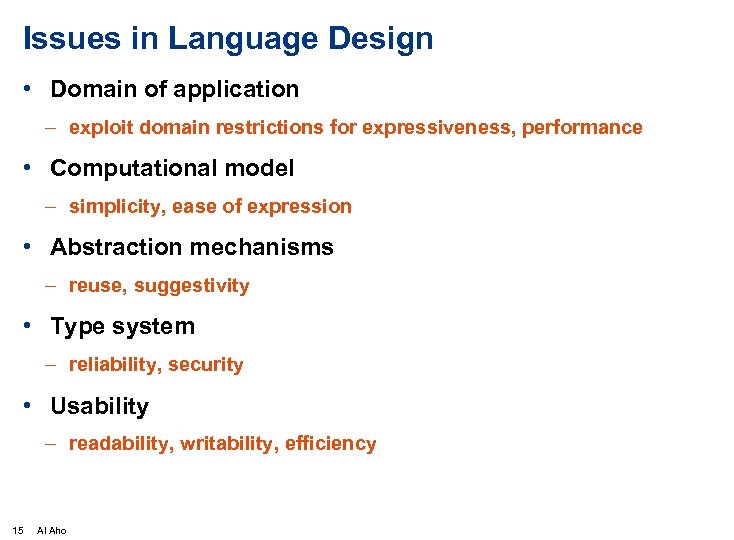 Issues in Language Design

• Domain of application
– exploit domain restrictions for expressiveness, performance

• Computational model
– simplicity, ease of expression

• Abstraction mechanisms
– reuse, suggestivity

• Type system
– reliability, security

• Usability
– readability, writability, efficiency

15 Al Aho